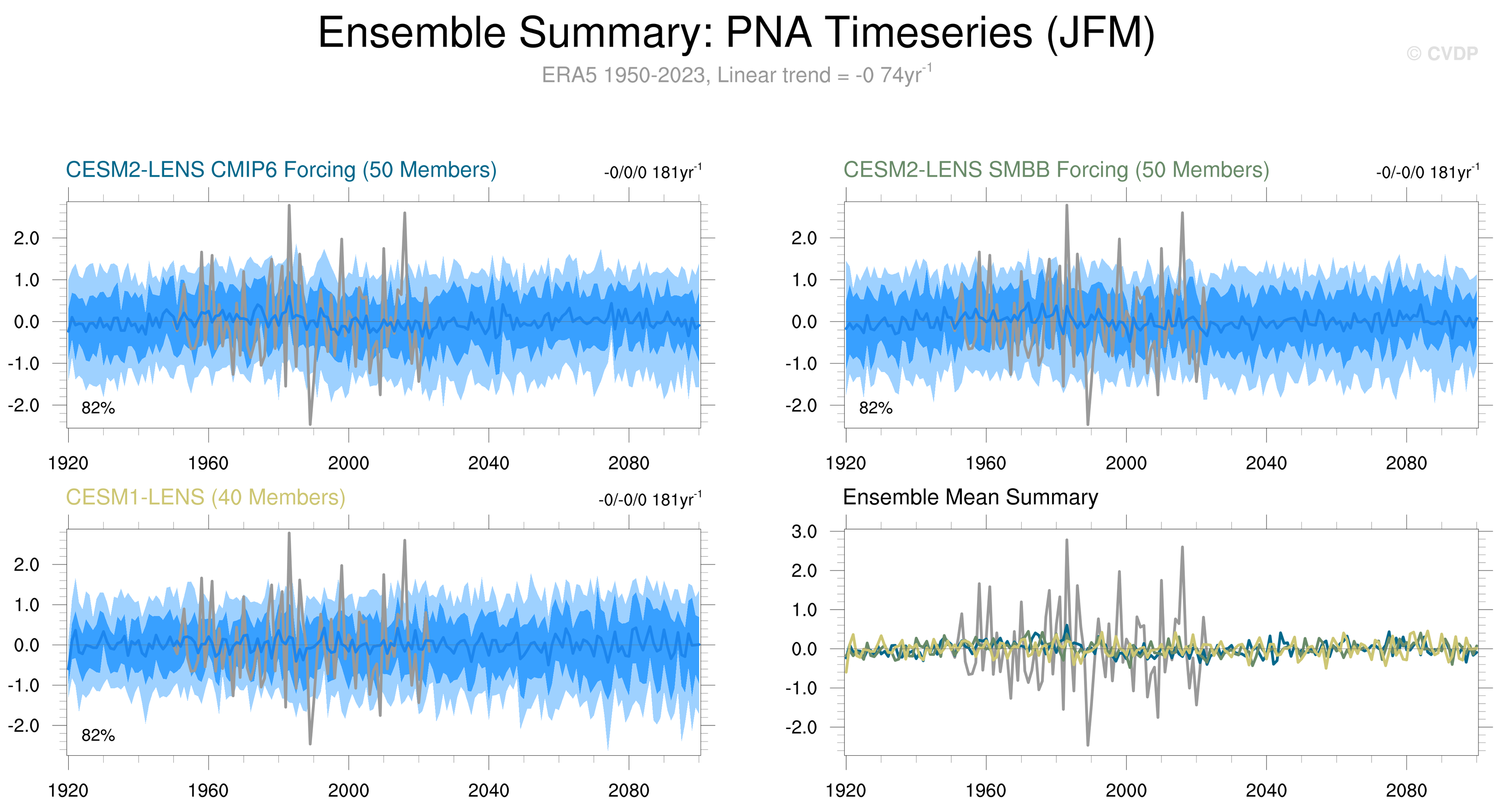 Ensemble Summary: PNA Timeseries (JFM)

© CVDP

ERA5 1950-2023, Linear trend = -0 74yr$^{-1}$

CESM2-LENS CMIP6 Forcing (50 Members)

-0/0/0 181yr$^{-1}$

2.0
1.0
0.0
-1.0
-2.0

82%

1920 1960 2000 2040 2080

CESM2-LENS SMBB Forcing (50 Members)

-0/-0/0 181yr$^{-1}$

2.0
1.0
0.0
-1.0
-2.0

82%

1920 1960 2000 2040 2080

CESM1-LENS (40 Members)

-0/-0/0 181yr$^{-1}$

2.0
1.0
0.0
-1.0
-2.0

82%

1920 1960 2000 2040 2080

Ensemble Mean Summary

3.0
2.0
1.0
0.0
-1.0
-2.0

1920 1960 2000 2040 2080